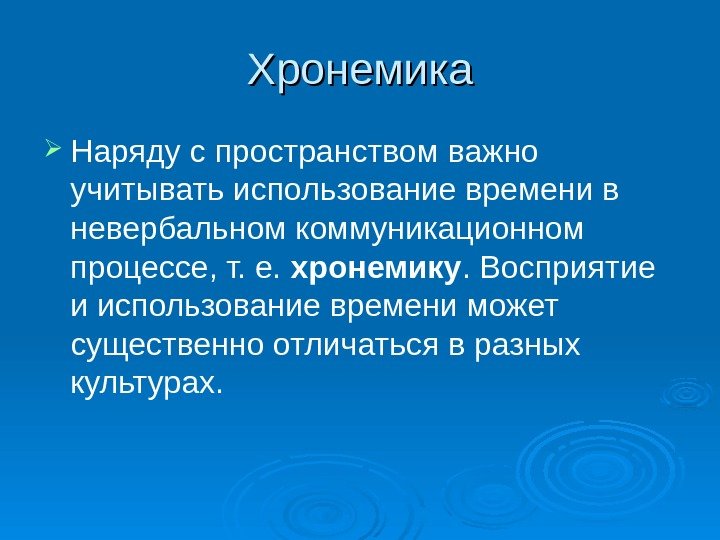 Хронемика

Наряду с пространством важно учитывать использование времени в невербальном коммуникационном процессе, т. е. хронемику. Восприятие и использование времени может существенно отличаться в разных культурах.